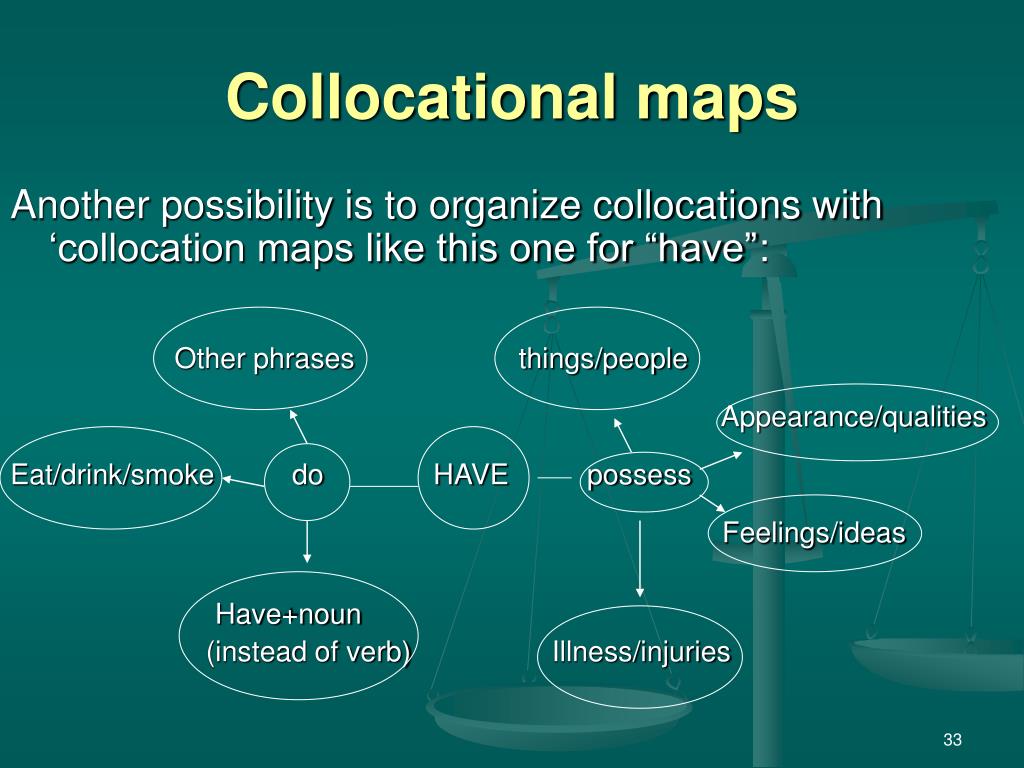 Collocational maps

Another possibility is to organize collocations with ‘collocation maps like this one for “have”:

Other phrases

things/people

Appearance/qualities

Eat/drink/smoke

do

HAVE

possess

Feelings/ideas

Have+noun (instead of verb)

Illness/injuries

33